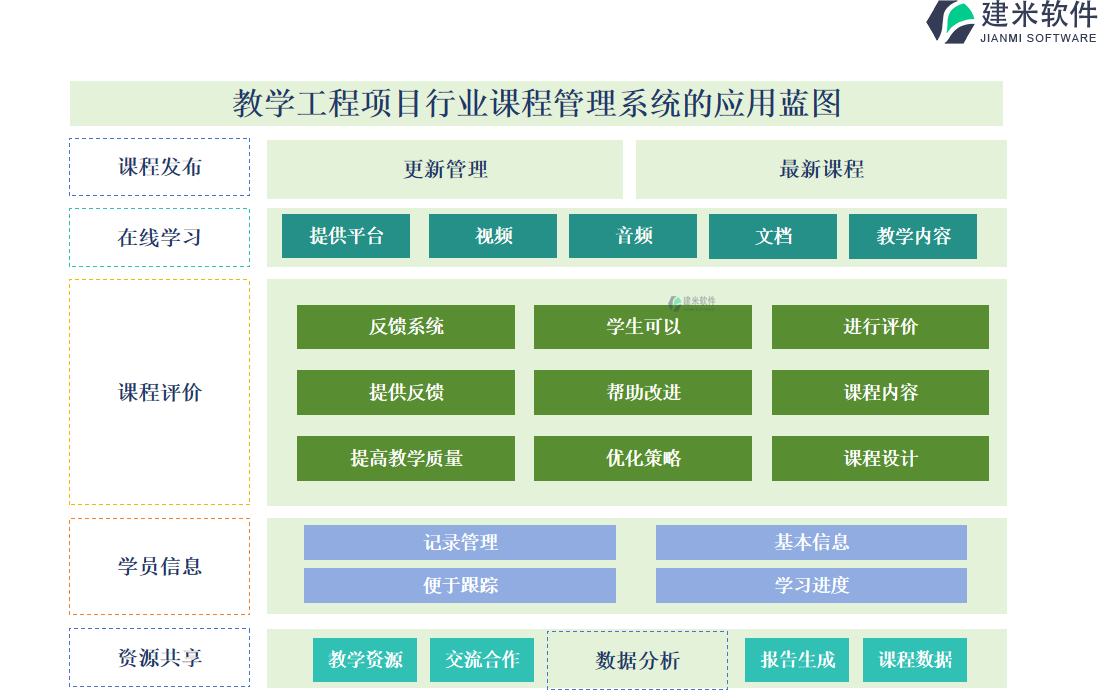 建米软件
JIANMI SOFTWARE

教学工程项目行业课程管理系统的应用蓝图

课程发布
更新管理
最新课程

在线学习
提供平台
视频
音频
文档
教学内容

课程评价
建米软件
反馈系统
学生可以
进行评价
提供反馈
帮助改进
课程内容
提高教学质量
优化策略
课程设计

学员信息
记录管理
基本信息
便于跟踪
学习进度

资源共享
教学资源
交流合作
数据分析
报告生成
课程数据